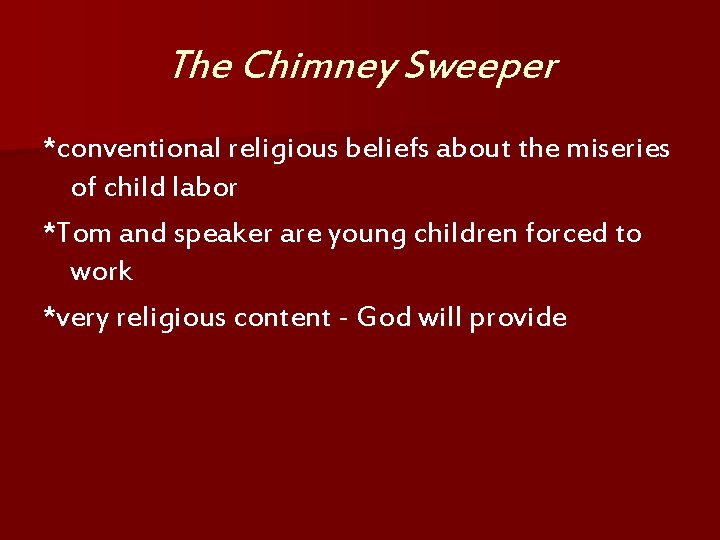 The Chimney Sweeper

*conventional religious beliefs about the miseries of child labor

*Tom and speaker are young children forced to work

*very religious content - God will provide